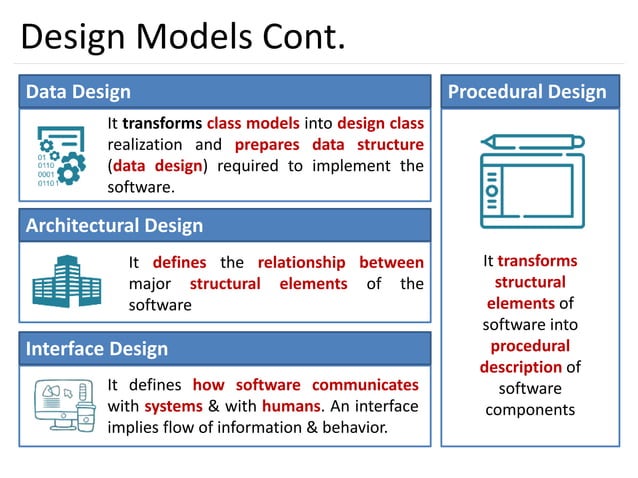 Design Models Cont.

Data Design

01
0110
0001
01101

It transforms class models into design class realization and prepares data structure (data design) required to implement the software.

Architectural Design

It defines the relationship between major structural elements of the software

Interface Design

It defines how software communicates with systems & with humans. An interface implies flow of information & behavior.

Procedural Design

It transforms structural elements of software into procedural description of software components